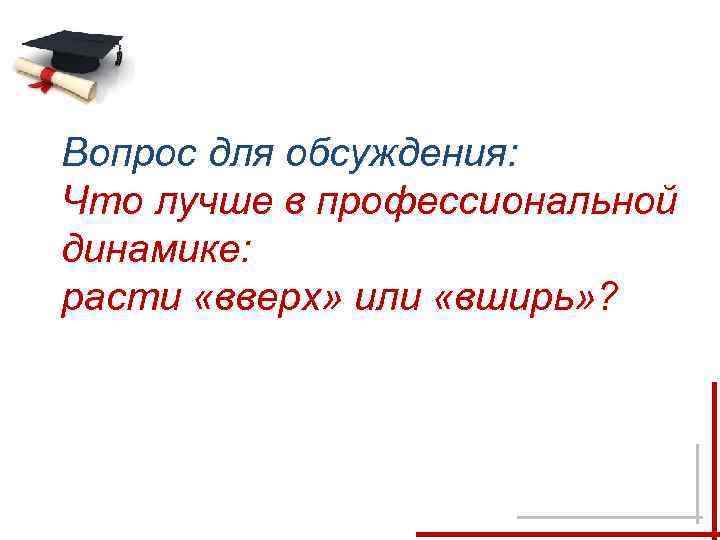 Вопрос для обсуждения:
Что лучше в профессиональной динамике:
расти «вверх» или «вширь»?